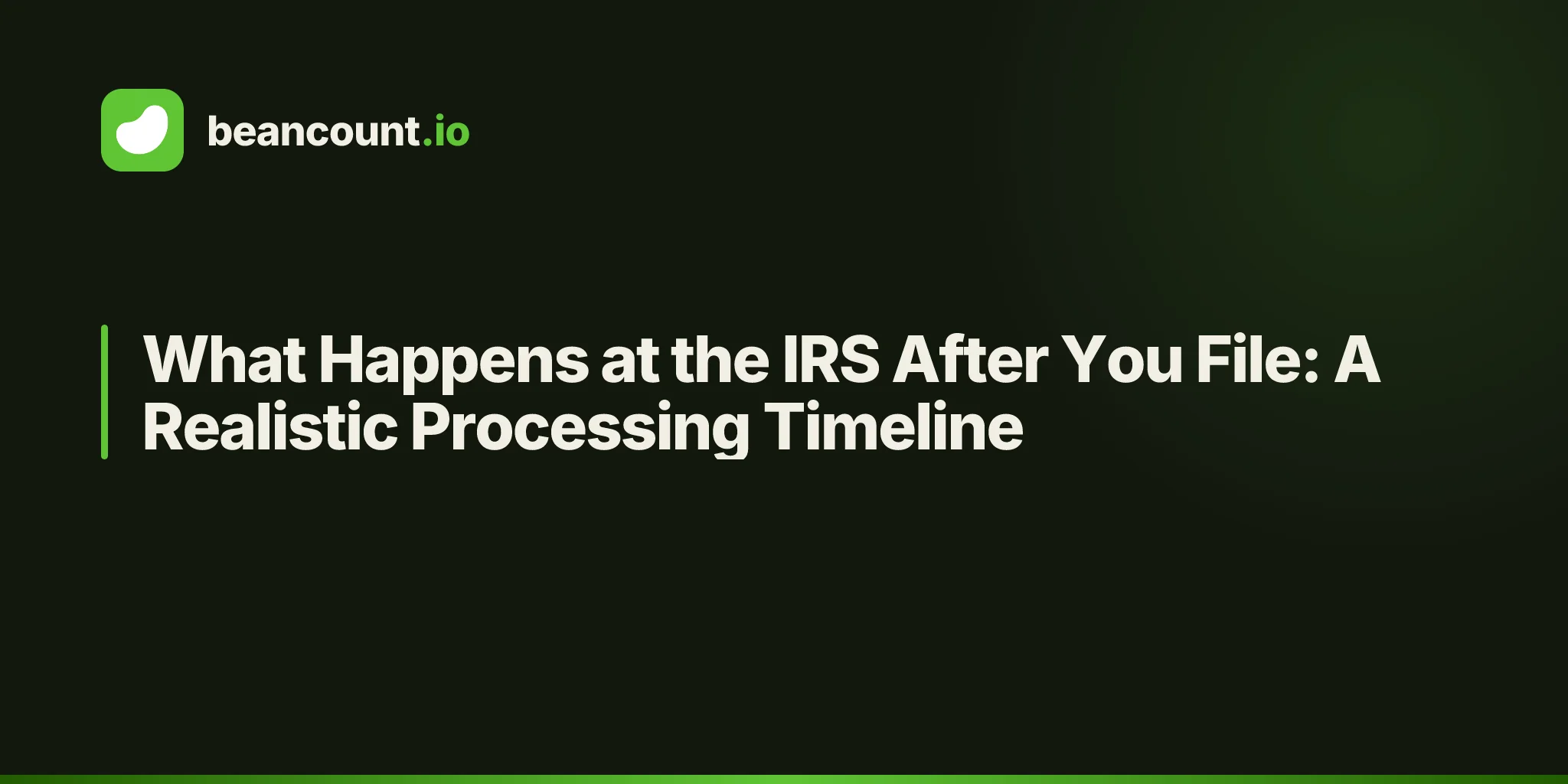 beancount.io

What Happens at the IRS After You File: A Realistic Processing Timeline